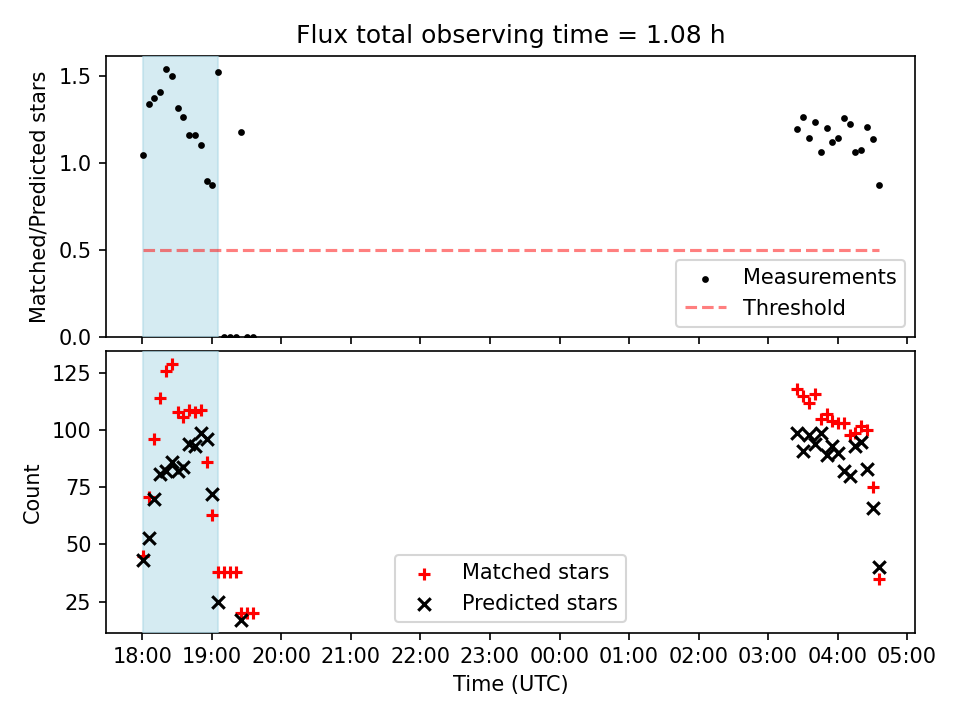 Flux total observing time = 1.08 h

Matched/Predicted stars

1.5
1.0
0.5
0.0

Measurements
Threshold

Count

125
100
75
50
25

Matched stars
Predicted stars

18:00 19:00 20:00 21:00 22:00 23:00 00:00 01:00 02:00 03:00 04:00 05:00

Time (UTC)